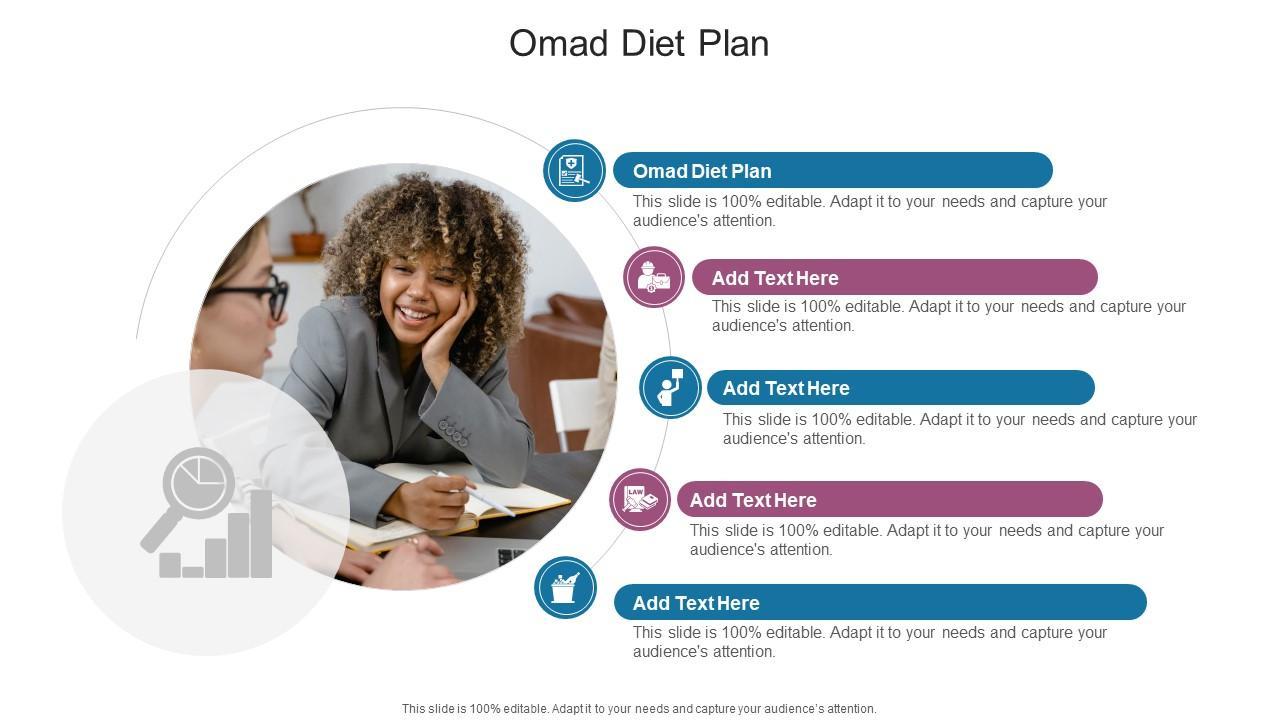 Omad Diet Plan

Omad Diet Plan
This slide is 100% editable. Adapt it to your needs and capture your audience's attention.

Add Text Here
This slide is 100% editable. Adapt it to your needs and capture your audience's attention.

Add Text Here
This slide is 100% editable. Adapt it to your needs and capture your audience's attention.

LAW

Add Text Here
This slide is 100% editable. Adapt it to your needs and capture your audience's attention.

Add Text Here
This slide is 100% editable. Adapt it to your needs and capture your audience's attention.

This slide is 100% editable. Adapt it to your needs and capture your audience's attention.